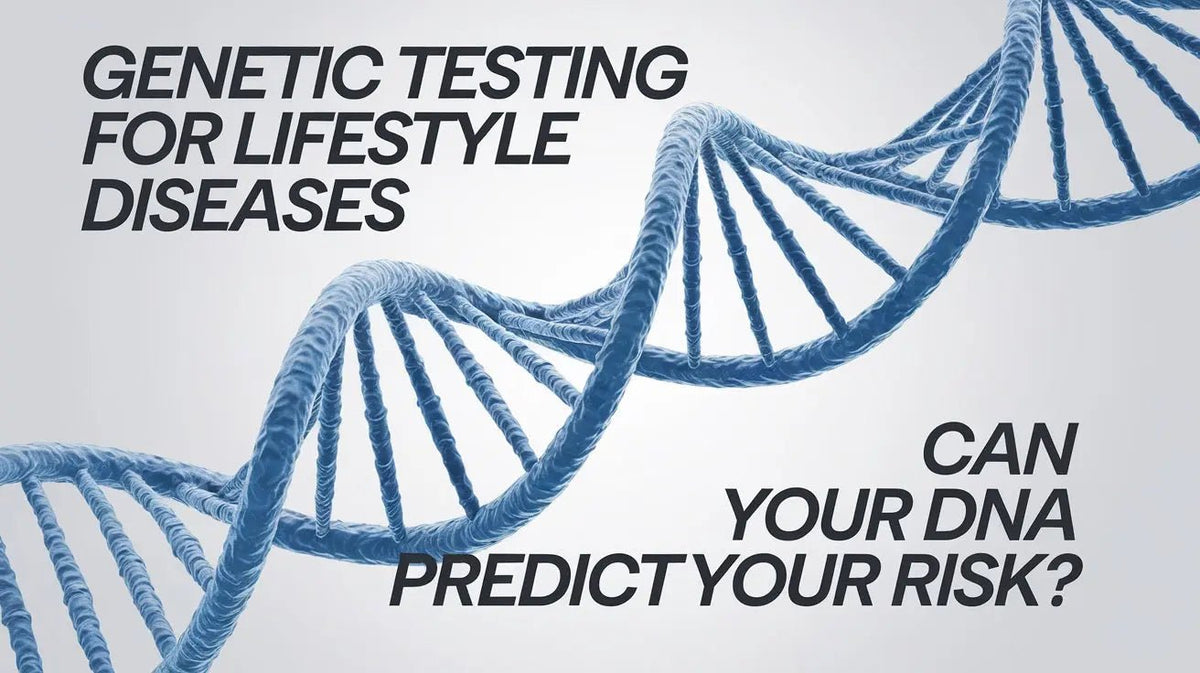 GENETIC TESTING FOR LIFESTYLE DISEASES

CAN YOUR DNA PREDICT YOUR RISK?